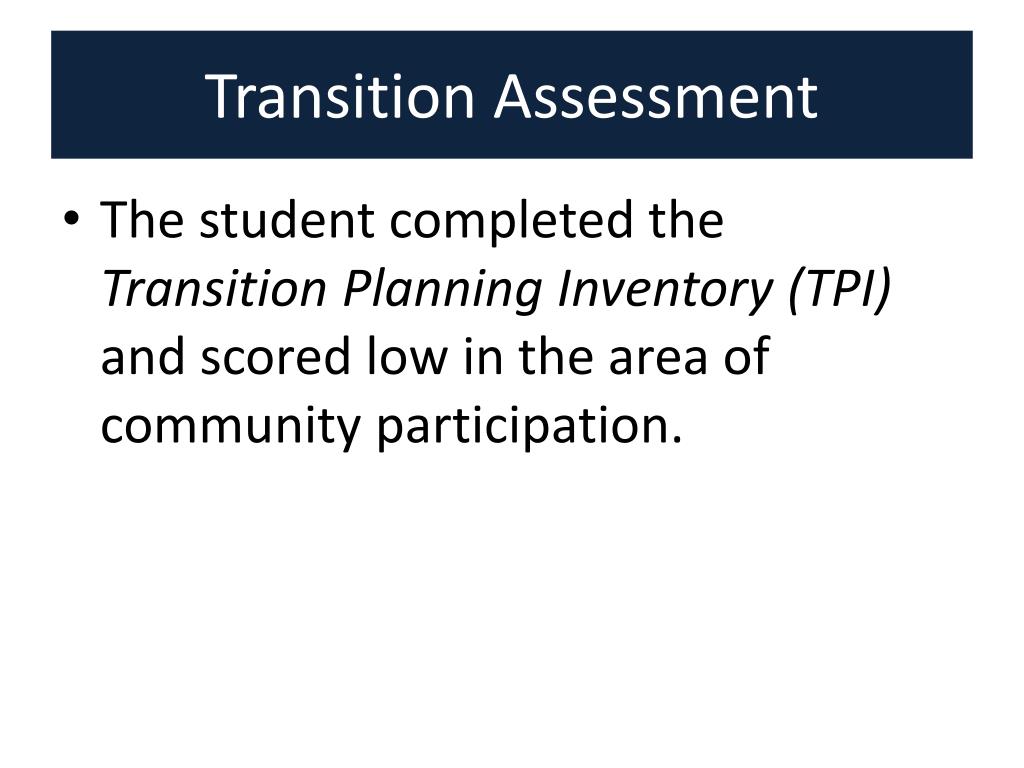 Transition Assessment

• The student completed the Transition Planning Inventory (TPI) and scored low in the area of community participation.